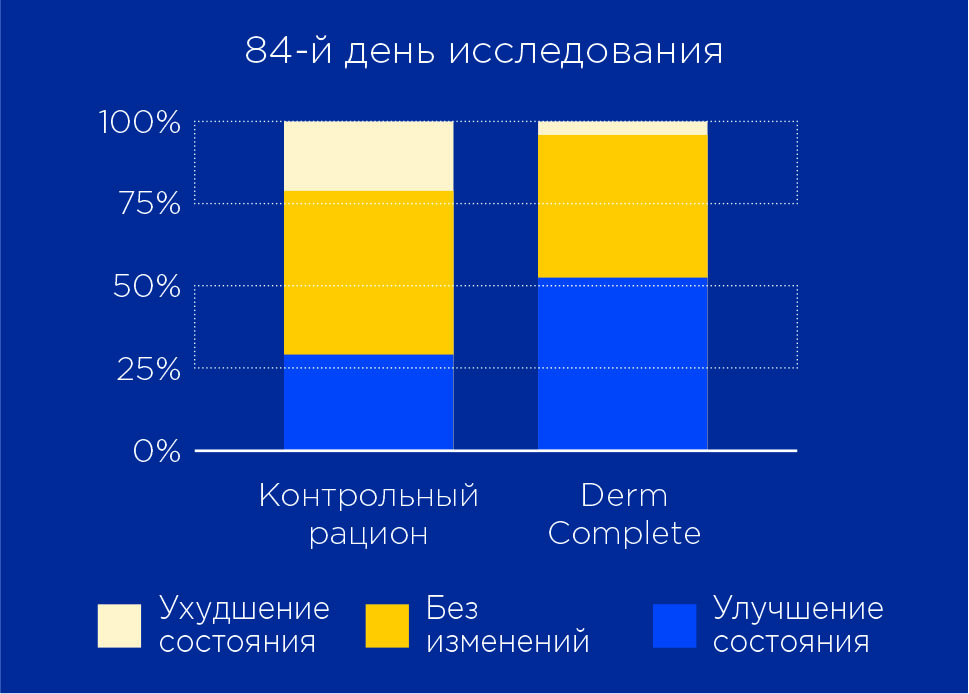 84-й день исследования

100%
75%
50%
25%
0%

Контрольный рацион

Derm Complete

Ухудшение состояния

Без изменений

Улучшение состояния